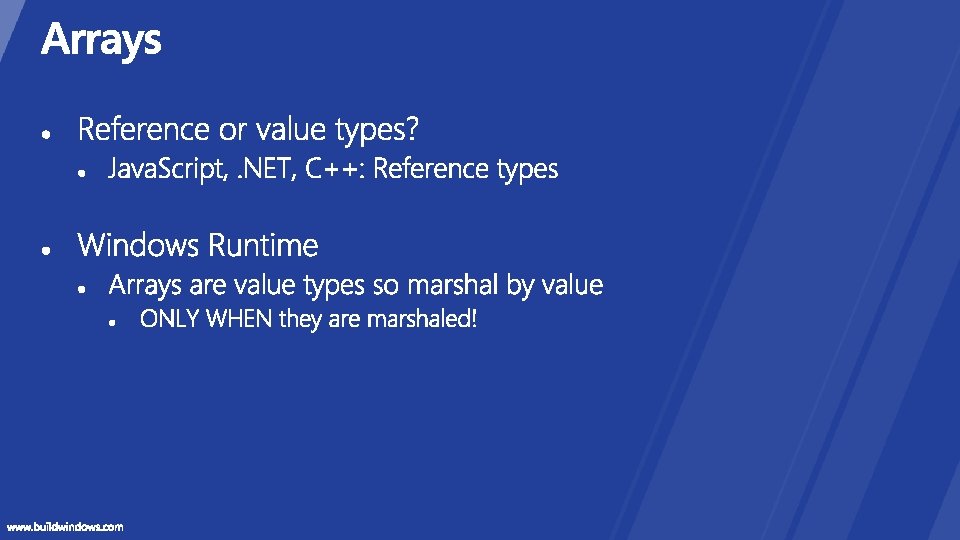 Arrays

- Reference or value types?
  - JavaScript, .NET, C++: Reference types

- Windows Runtime
  - Arrays are value types so marshal by value
    - ONLY WHEN they are marshaled!

www.buildwindows.com